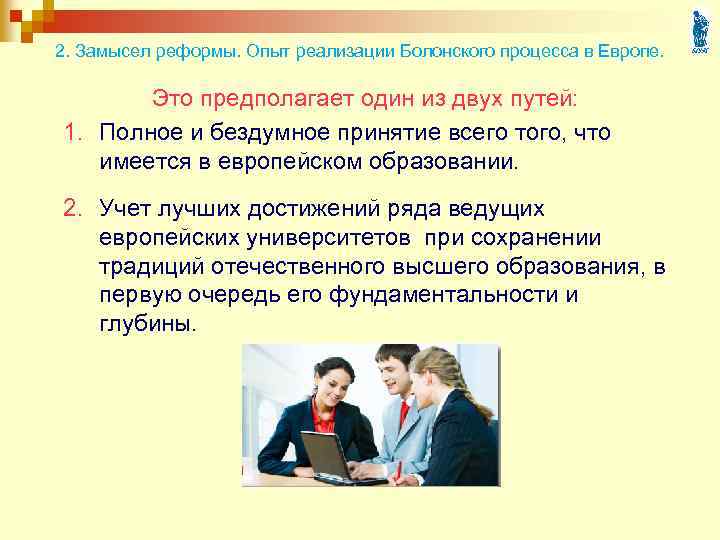 2. Замысел реформы. Опыт реализации Болонского процесса в Европе.

Это предполагает один из двух путей:

1. Полное и бездумное принятие всего того, что имеется в европейском образовании.

2. Учет лучших достижений ряда ведущих европейских университетов при сохранении традиций отечественного высшего образования, в первую очередь его фундаментальности и глубины.